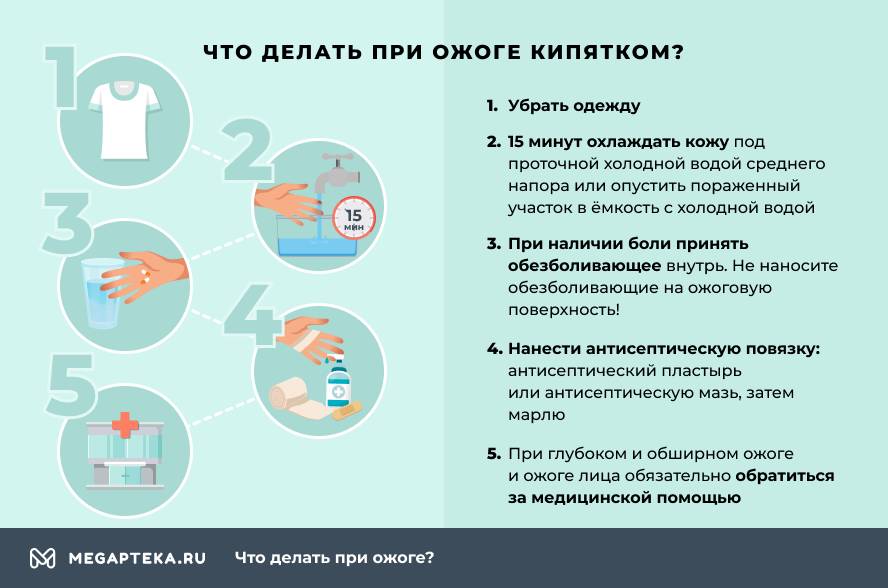 ЧТО ДЕЛАТЬ ПРИ ОЖОГЕ КИПЯТКОМ?

1

2

15 мин

3

4

5

1. Убрать одежду

2. 15 минут охлаждать кожу под проточной холодной водой среднего напора или опустить пораженный участок в ёмкость с холодной водой

3. При наличии боли принять обезболивающее внутрь. Не наносите обезболивающие на ожоговую поверхность!

4. Нанести антисептическую повязку: антисептический пластырь или антисептическую мазь, затем марлю

5. При глубоком и обширном ожоге и ожоге лица обязательно обратиться за медицинской помощью

MEGAPTEKA.RU Что делать при ожоге?